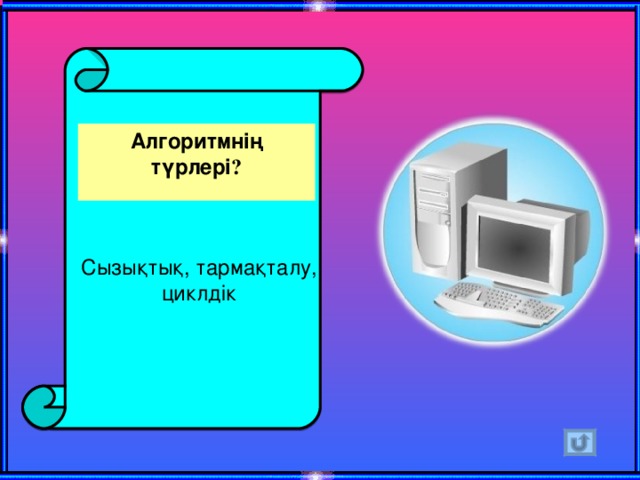 Алгоритмнің түрлері?

Сызықтық, тармақталу, циклдік